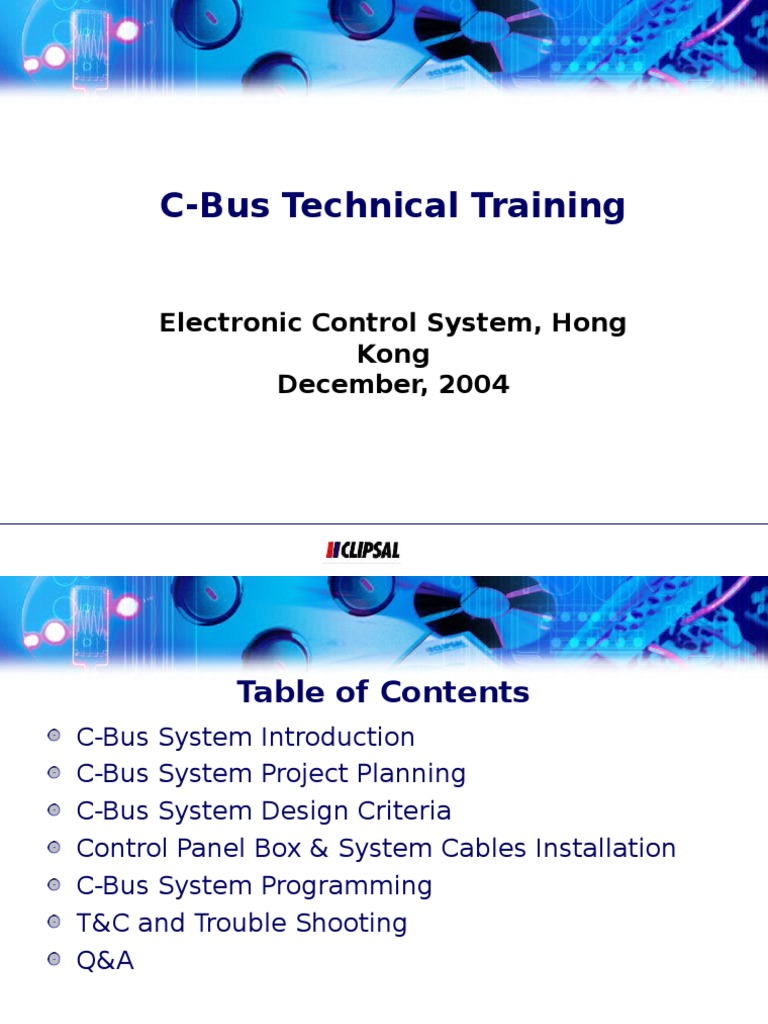 C-Bus Technical Training

Electronic Control System, Hong Kong
December, 2004

CLIPSAL

Table of Contents

C-Bus System Introduction
C-Bus System Project Planning
C-Bus System Design Criteria
Control Panel Box & System Cables Installation
C-Bus System Programming
T&C and Trouble Shooting
Q&A